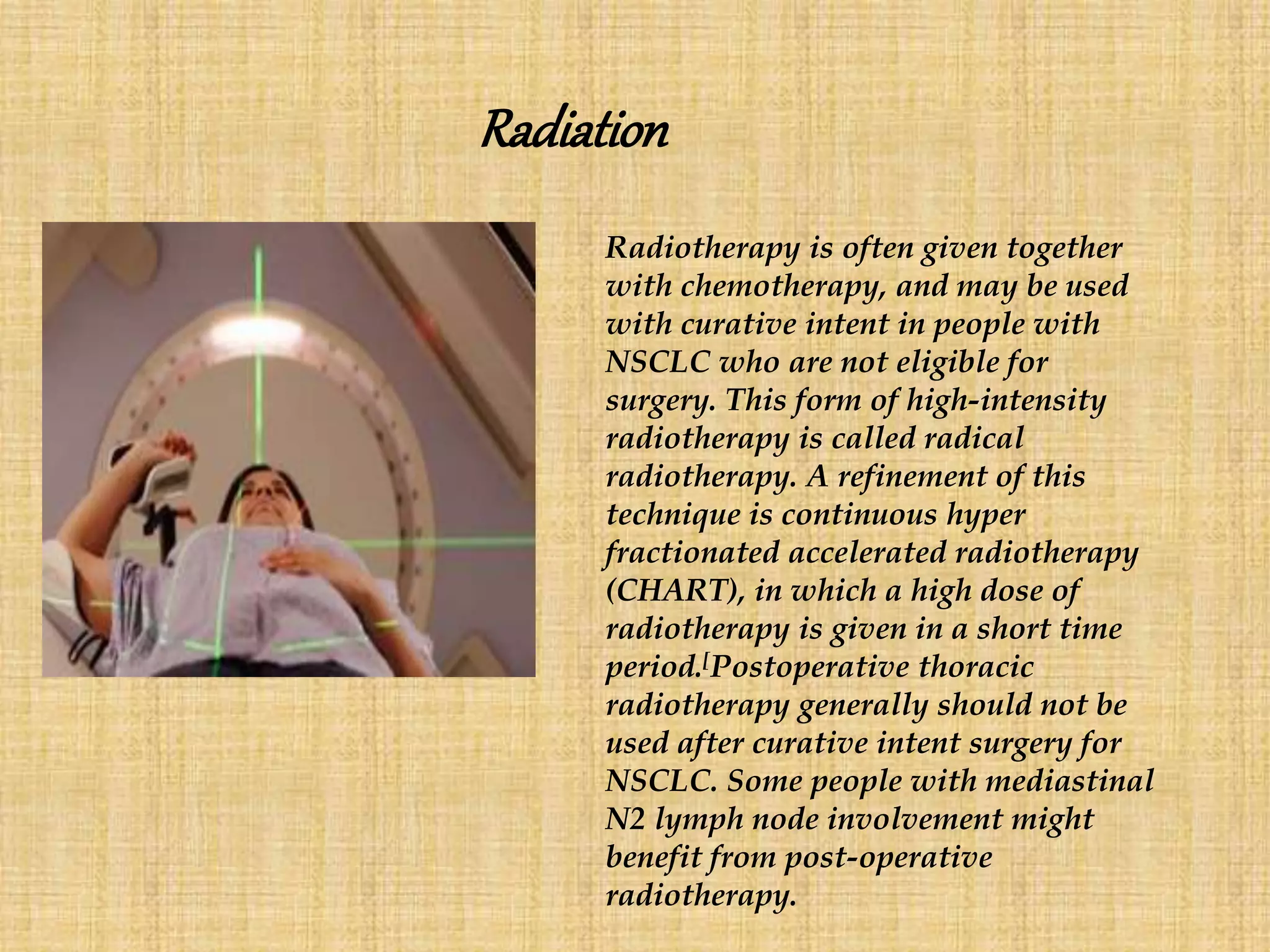 Radiation

Radiotherapy is often given together with chemotherapy, and may be used with curative intent in people with NSCLC who are not eligible for surgery. This form of high-intensity radiotherapy is called radical radiotherapy. A refinement of this technique is continuous hyper fractionated accelerated radiotherapy (CHART), in which a high dose of radiotherapy is given in a short time period.[Postoperative thoracic radiotherapy generally should not be used after curative intent surgery for NSCLC. Some people with mediastinal N2 lymph node involvement might benefit from post-operative radiotherapy.